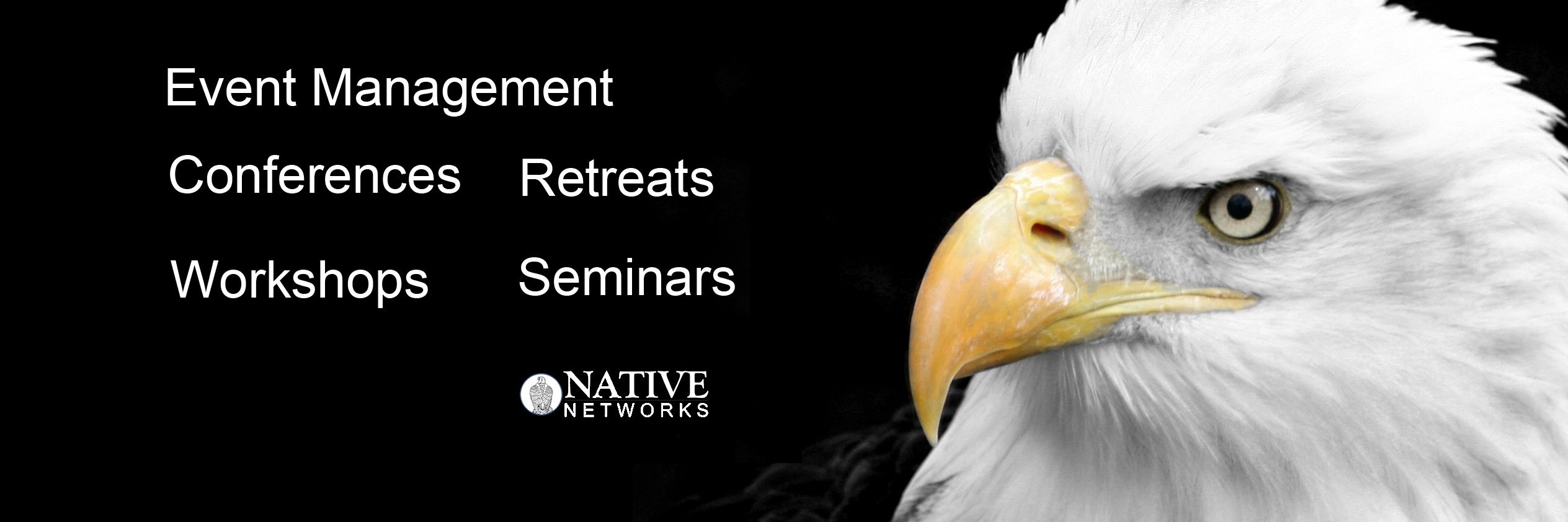 Event Management

Conferences

Retreats

Workshops

Seminars

NATIVE
NETWORKS